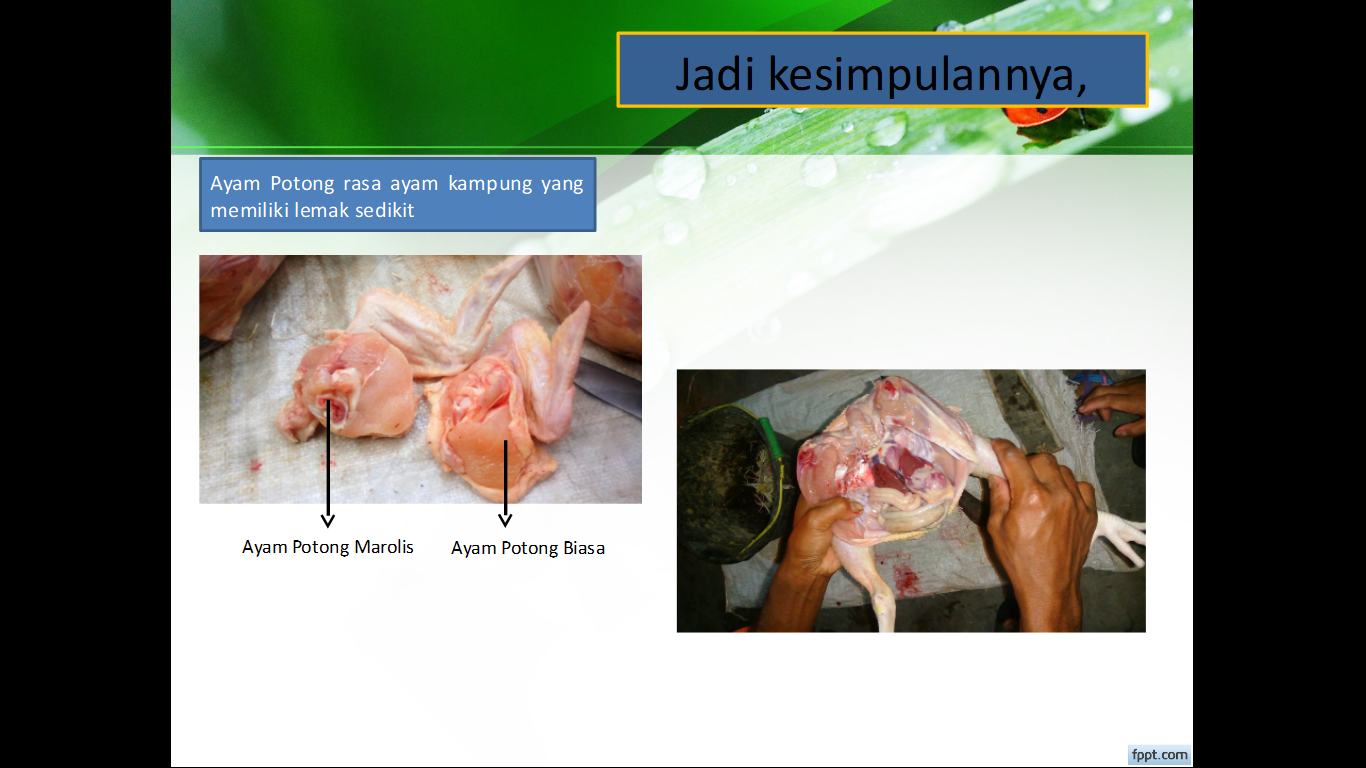 Jadi kesimpulannya,

Ayam Potong rasa ayam kampung yang memiliki lemak sedikit

Ayam Potong Marolis

Ayam Potong Biasa

fppt.com